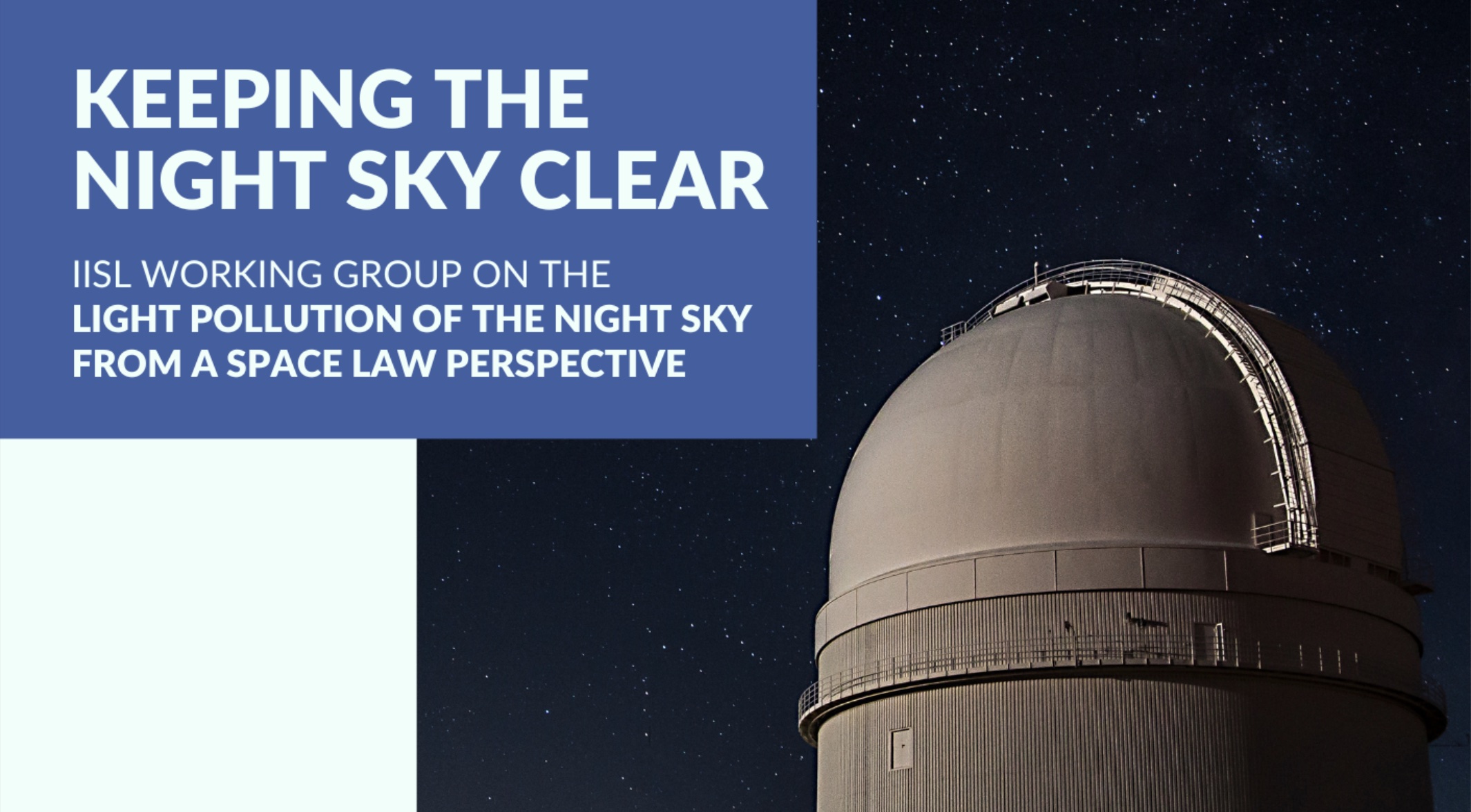 KEEPING THE NIGHT SKY CLEAR

IISL WORKING GROUP ON THE LIGHT POLLUTION OF THE NIGHT SKY FROM A SPACE LAW PERSPECTIVE